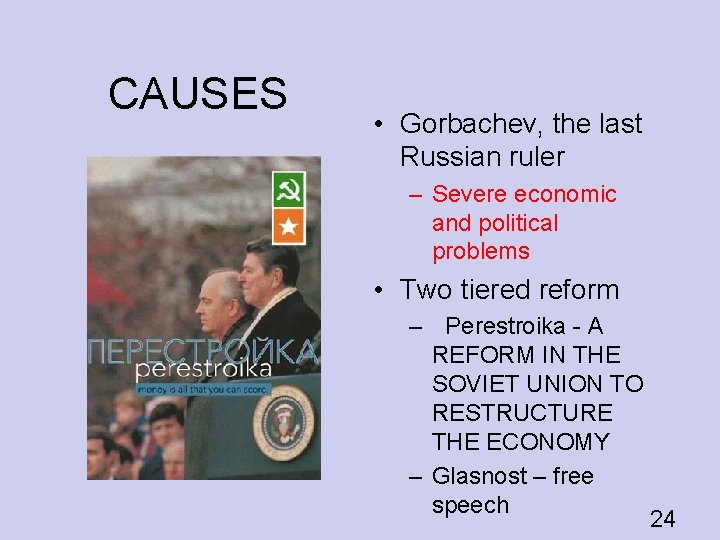 CAUSES

ПЕРЕСТРОЙКА
perestroika
money is all that you can score.

• Gorbachev, the last Russian ruler
– Severe economic and political problems
• Two tiered reform
– Perestroika - A REFORM IN THE SOVIET UNION TO RESTRUCTURE THE ECONOMY
– Glasnost – free speech

24